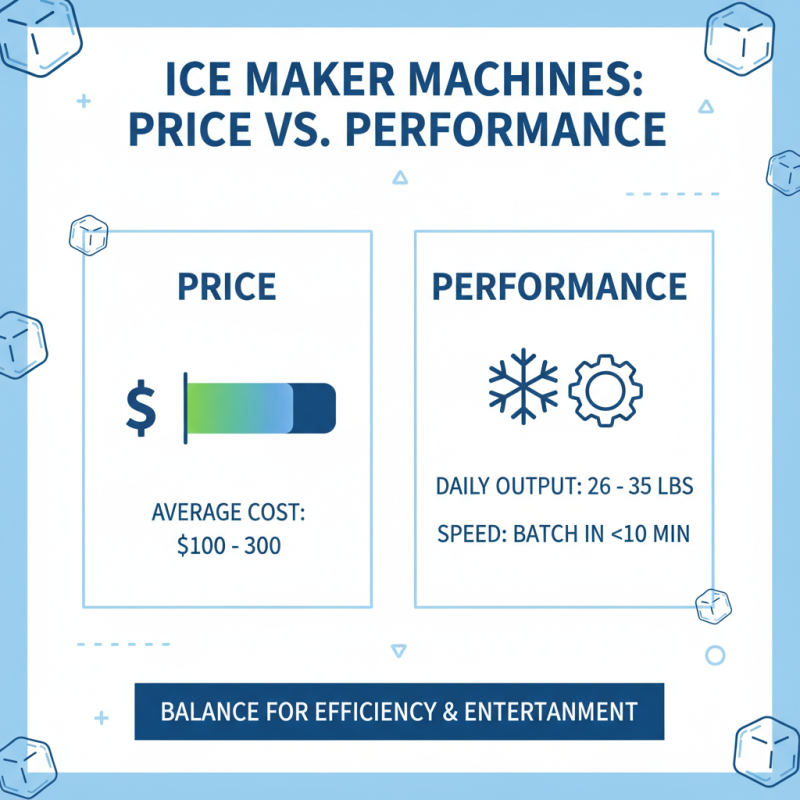 ICE MAKER MACHINES:
PRICE VS. PERFORMANCE

PRICE

$

AVERAGE COST:
$100 - 300

PERFORMANCE

DAILY OUTPUT: 26 - 35 LBS

SPEED: BATCH IN <10 MIN

BALANCE FOR EFFICIENCY & ENTERTANMENT